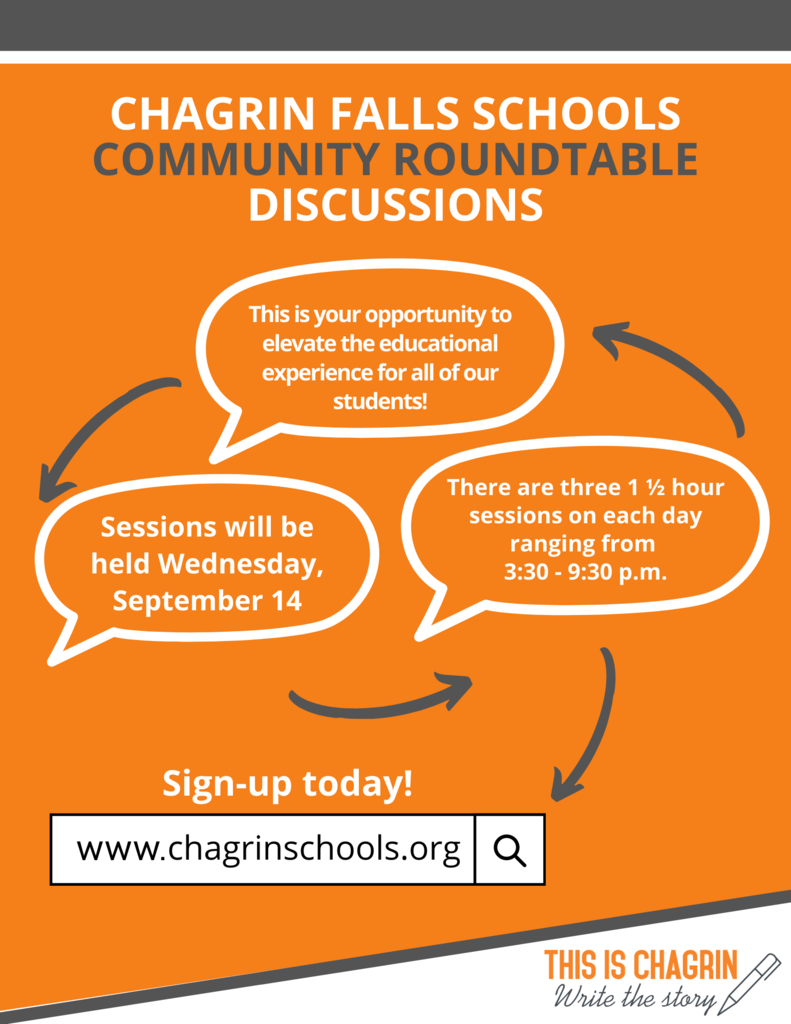 CHAGRIN FALLS SCHOOLS
COMMUNITY ROUNDTABLE DISCUSSIONS

This is your opportunity to elevate the educational experience for all of our students!

Sessions will be held Wednesday, September 14

There are three 1 ½ hour sessions on each day ranging from 3:30 - 9:30 p.m.

Sign-up today!

www.chagrinschools.org

THIS IS CHAGRIN
Write the story